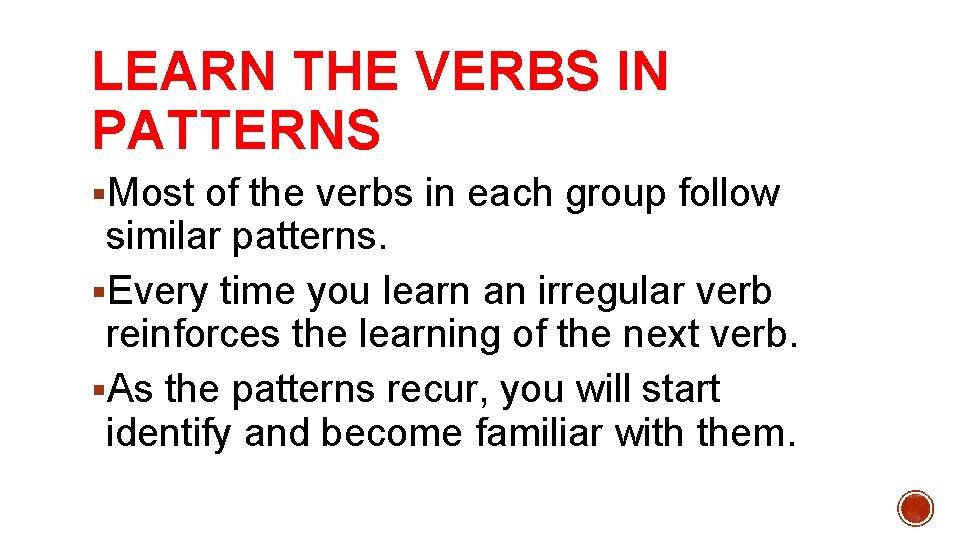 LEARN THE VERBS IN PATTERNS

▪Most of the verbs in each group follow similar patterns.

▪Every time you learn an irregular verb reinforces the learning of the next verb.

▪As the patterns recur, you will start identify and become familiar with them.